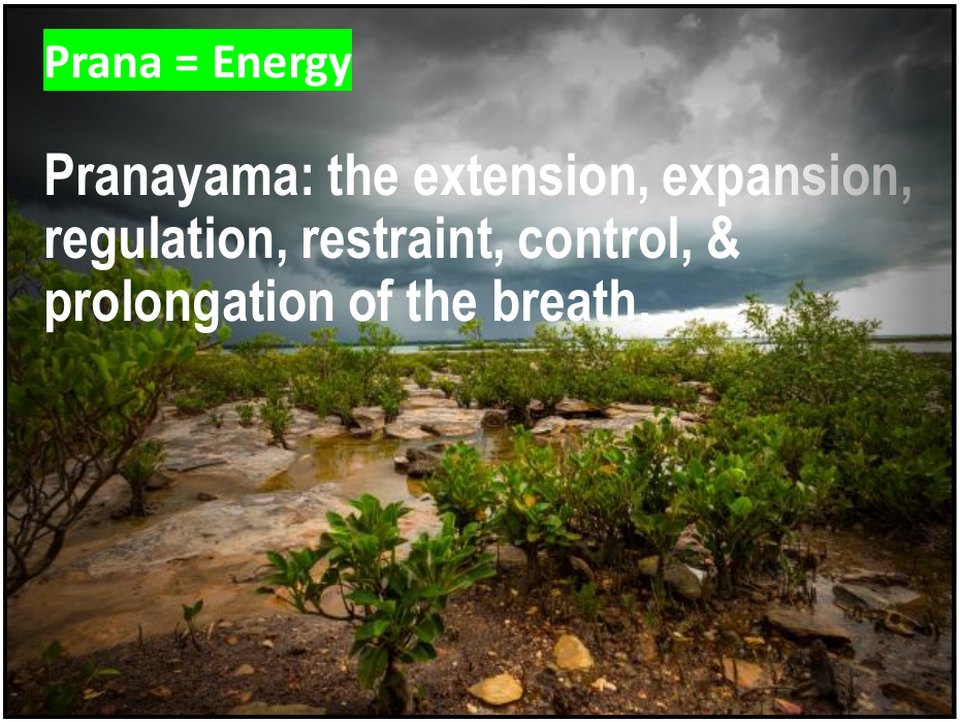 Prana = Energy

Pranayama: the extension, expansion, regulation, restraint, control, & prolongation of the breath.